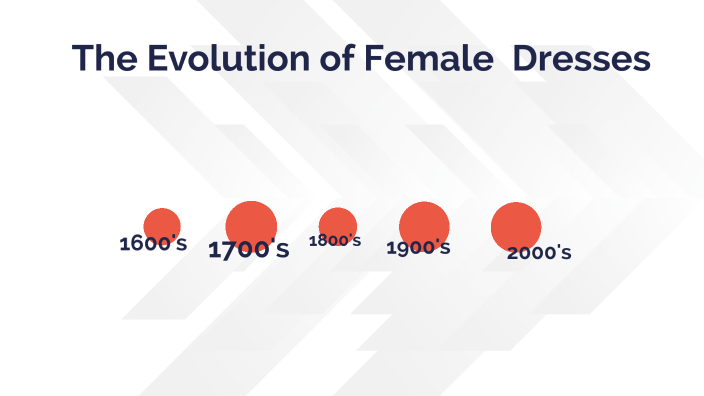 The Evolution of Female  Dresses

1600's

1700's

1800's

1900's

2000's